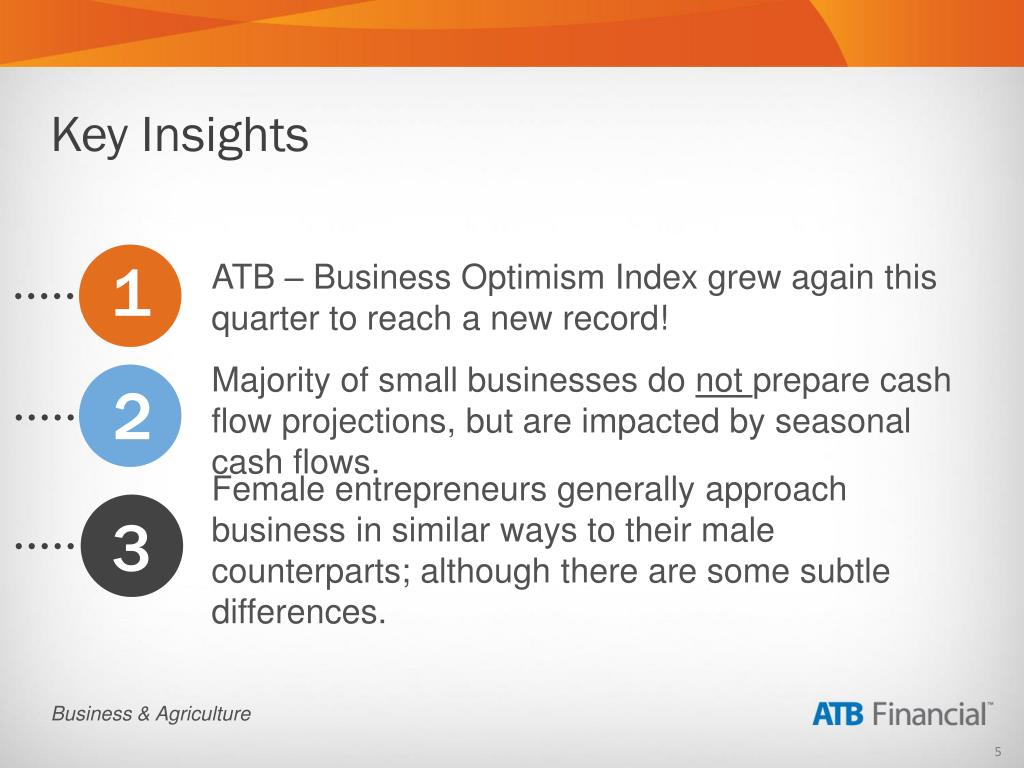 Key Insights

1

ATB – Business Optimism Index grew again this quarter to reach a new record!

2

Majority of small businesses do not prepare cash flow projections, but are impacted by seasonal cash flows.

3

Female entrepreneurs generally approach business in similar ways to their male counterparts; although there are some subtle differences.

Business & Agriculture

ATB Financial™

5